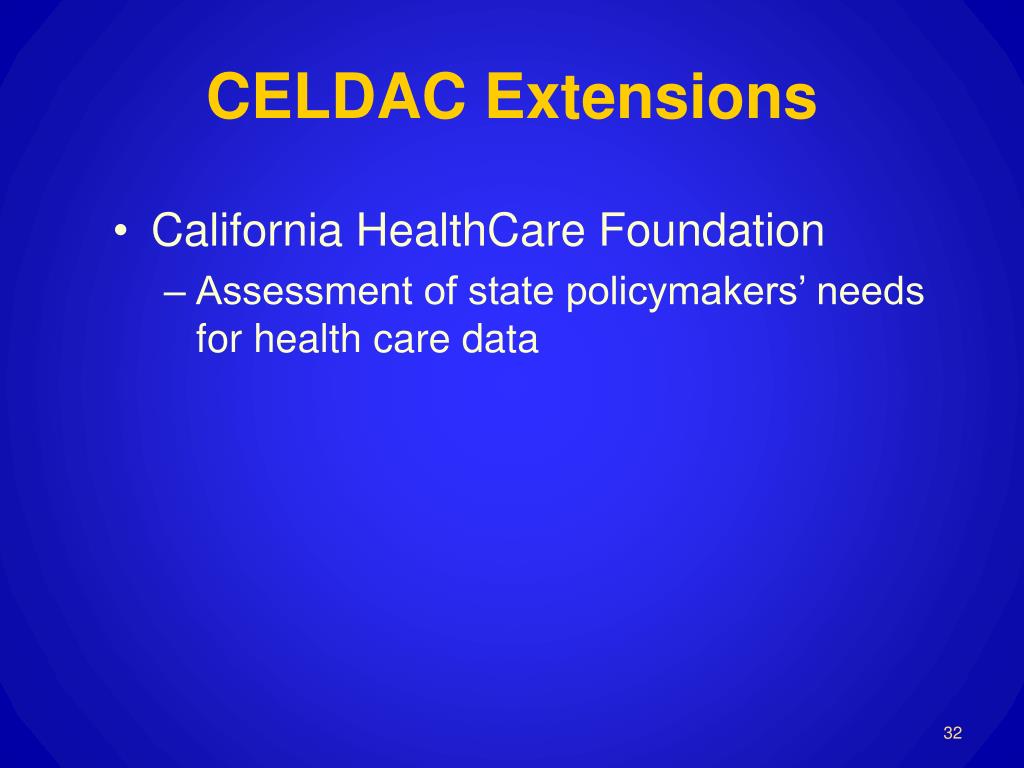 CELDAC Extensions

• California HealthCare Foundation
– Assessment of state policymakers’ needs for health care data

32